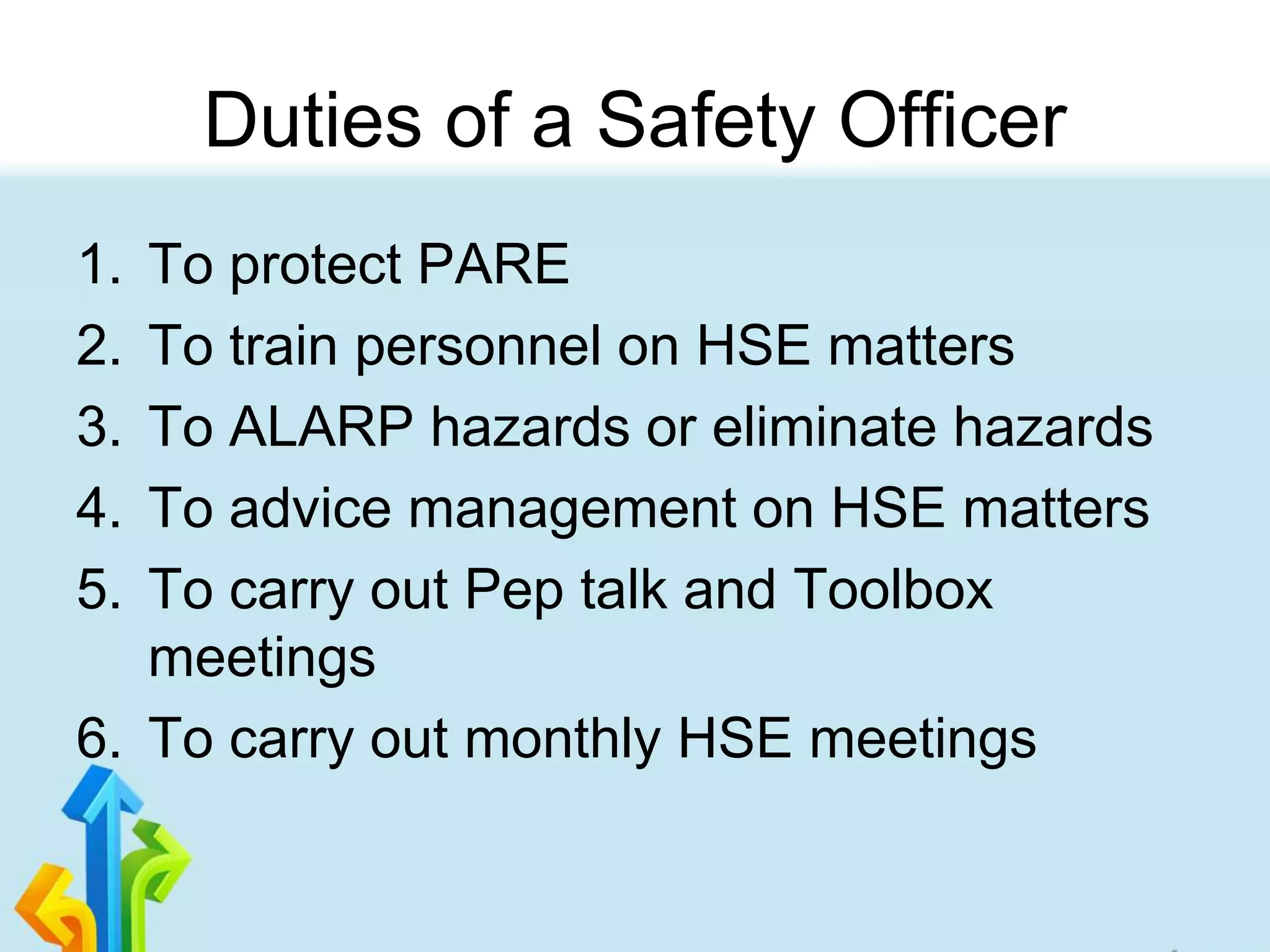 Duties of a Safety Officer

1. To protect PARE
2. To train personnel on HSE matters
3. To ALARP hazards or eliminate hazards
4. To advice management on HSE matters
5. To carry out Pep talk and Toolbox meetings
6. To carry out monthly HSE meetings